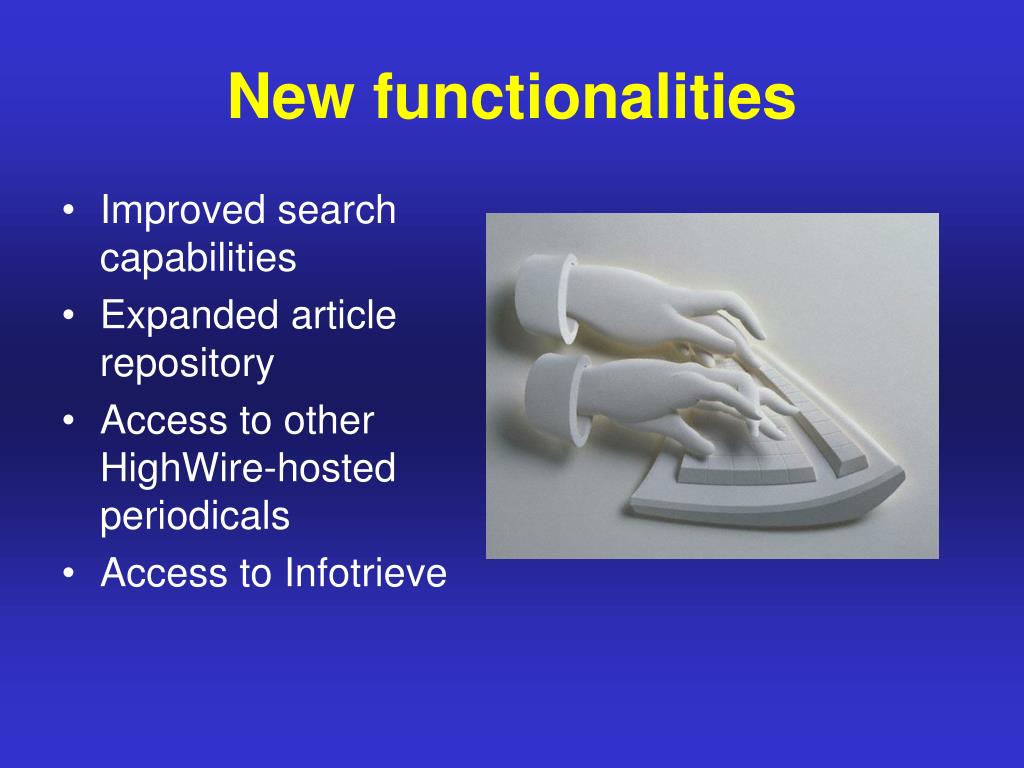 New functionalities

• Improved search capabilities
• Expanded article repository
• Access to other HighWire-hosted periodicals
• Access to Infotrieve